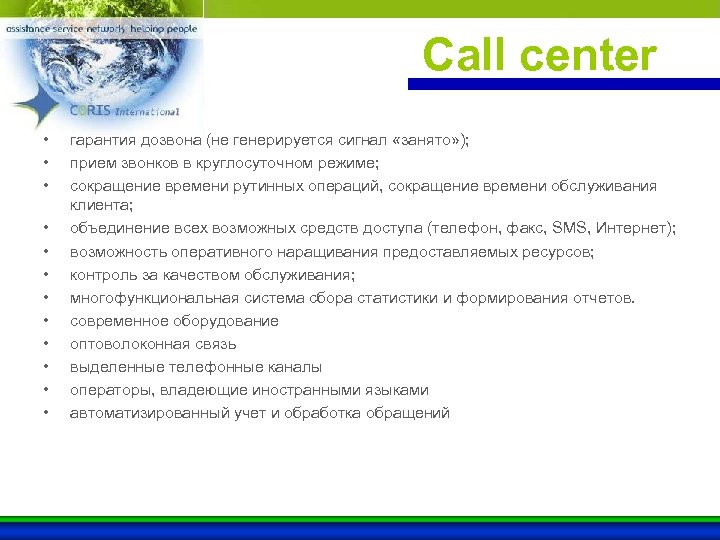 assistance service network helping people

CORIS International

Call center

• гарантия дозвона (не генерируется сигнал «занято»);
• прием звонков в круглосуточном режиме;
• сокращение времени рутинных операций, сокращение времени обслуживания клиента;
• объединение всех возможных средств доступа (телефон, факс, SMS, Интернет);
• возможность оперативного наращивания предоставляемых ресурсов;
• контроль за качеством обслуживания;
• многофункциональная система сбора статистики и формирования отчетов.
• современное оборудование
• оптоволоконная связь
• выделенные телефонные каналы
• операторы, владеющие иностранными языками
• автоматизированный учет и обработка обращений